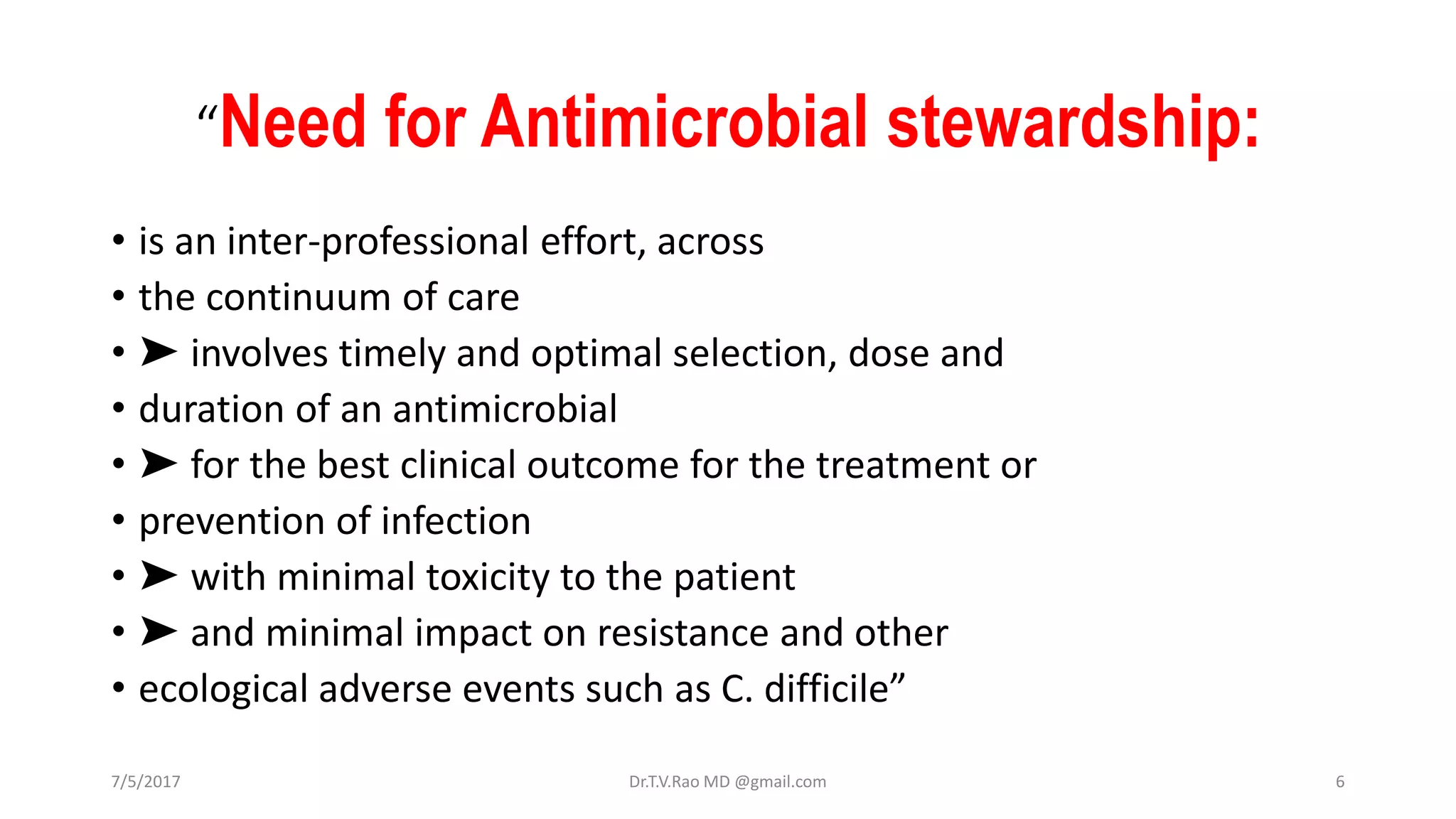 “Need for Antimicrobial stewardship:

• is an inter-professional effort, across
• the continuum of care
• ➤ involves timely and optimal selection, dose and
• duration of an antimicrobial
• ➤ for the best clinical outcome for the treatment or
• prevention of infection
• ➤ with minimal toxicity to the patient
• ➤ and minimal impact on resistance and other
• ecological adverse events such as C. difficile”

7/5/2017

Dr.T.V.Rao MD @gmail.com

6